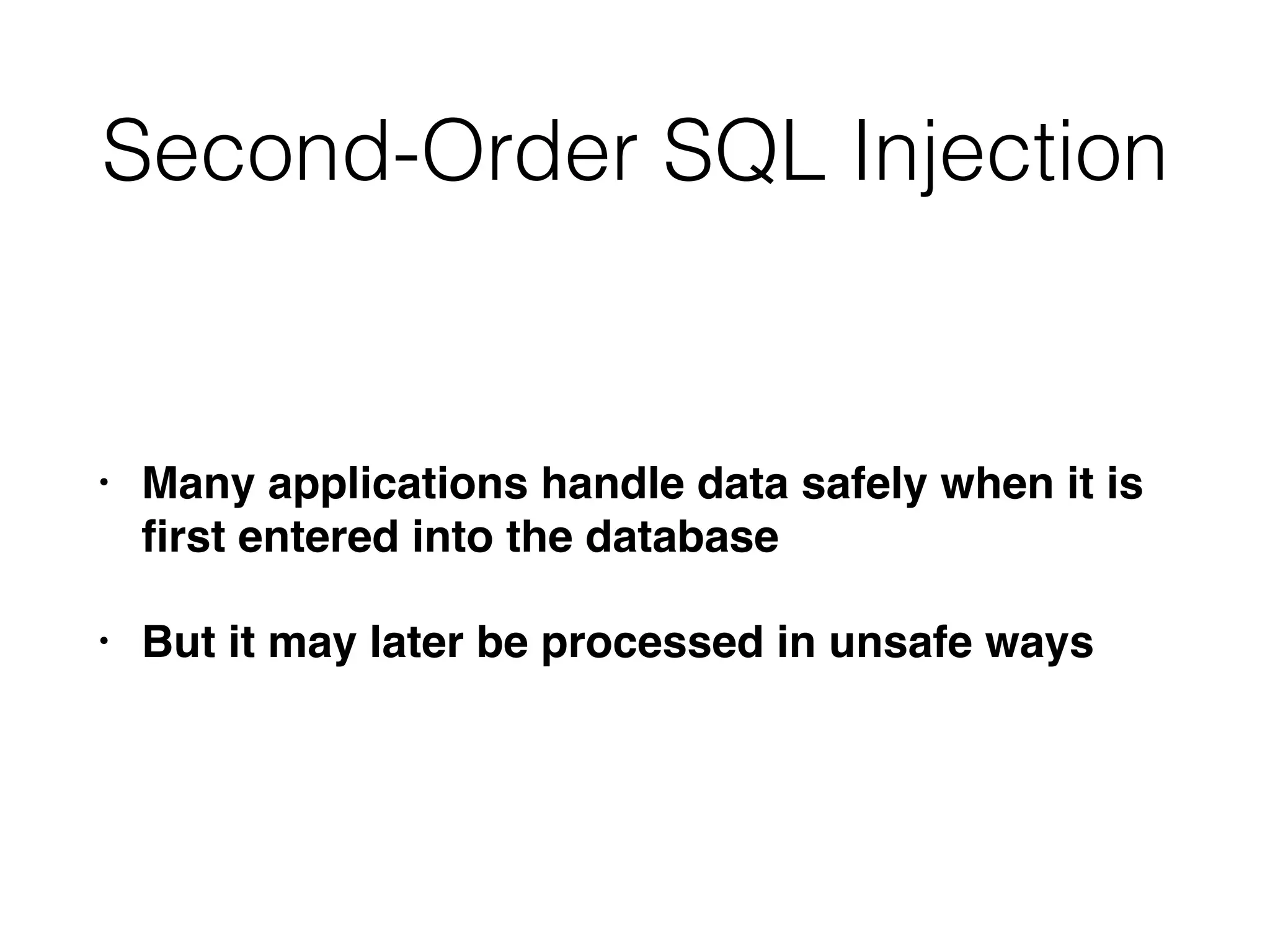 Second-Order SQL Injection

• Many applications handle data safely when it is first entered into the database

• But it may later be processed in unsafe ways